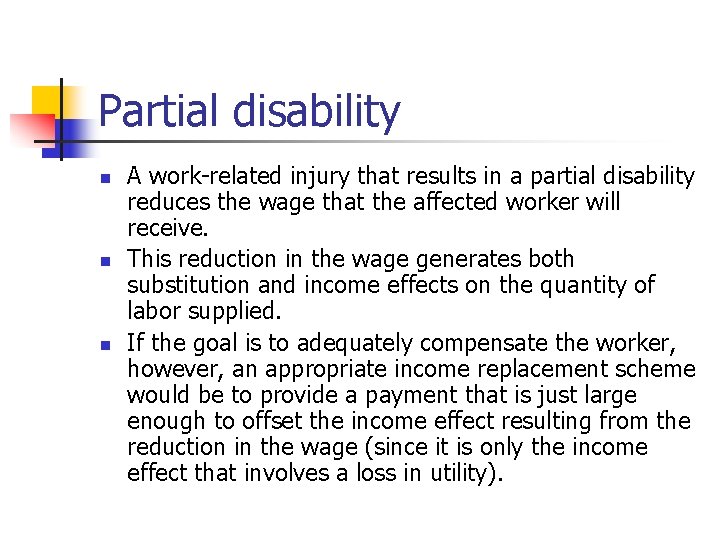 Partial disability

- A work-related injury that results in a partial disability reduces the wage that the affected worker will receive.
- This reduction in the wage generates both substitution and income effects on the quantity of labor supplied.
- If the goal is to adequately compensate the worker, however, an appropriate income replacement scheme would be to provide a payment that is just large enough to offset the income effect resulting from the reduction in the wage (since it is only the income effect that involves a loss in utility).